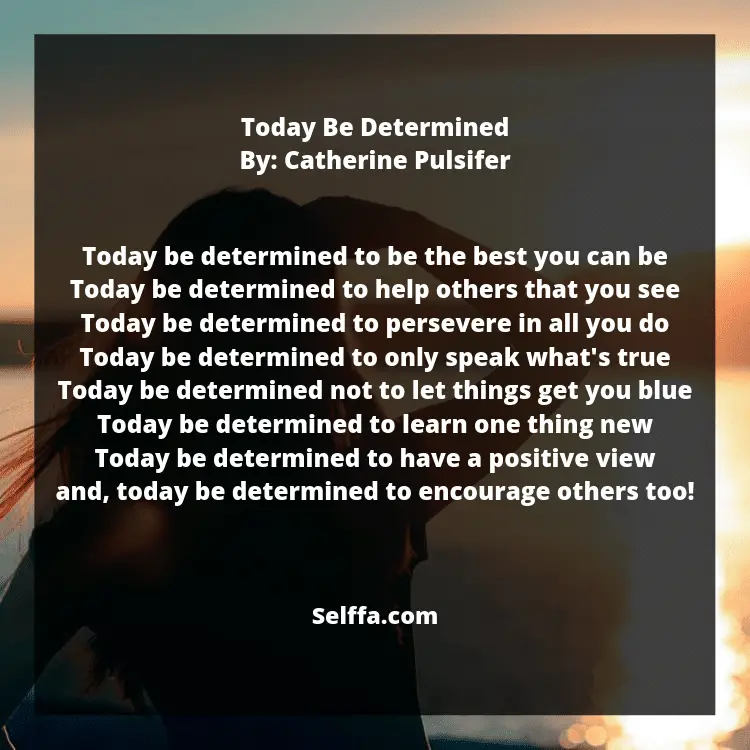 Today Be Determined
By: Catherine Pulsifer

Today be determined to be the best you can be
Today be determined to help others that you see
Today be determined to persevere in all you do
Today be determined to only speak what's true
Today be determined not to let things get you blue
Today be determined to learn one thing new
Today be determined to have a positive view
and, today be determined to encourage others too!

Selffa.com